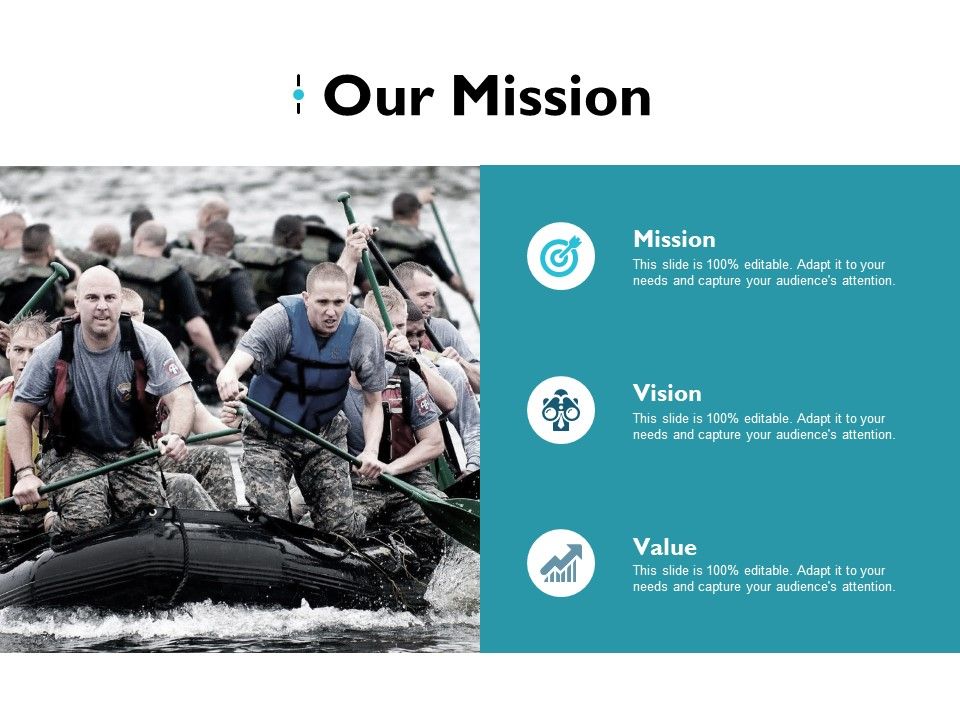 Our Mission

Mission
This slide is 100% editable. Adapt it to your needs and capture your audience's attention.

Vision
This slide is 100% editable. Adapt it to your needs and capture your audience's attention.

Value
This slide is 100% editable. Adapt it to your needs and capture your audience's attention.